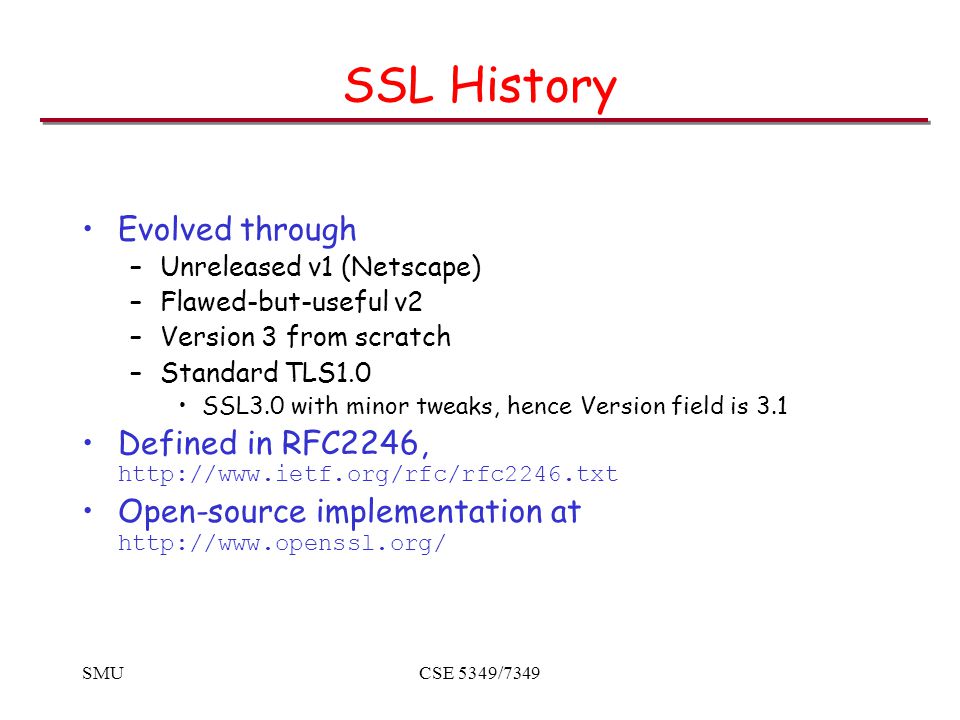 SSL History

• Evolved through
– Unreleased v1 (Netscape)
– Flawed-but-useful v2
– Version 3 from scratch
– Standard TLS1.0
• SSL3.0 with minor tweaks, hence Version field is 3.1
• Defined in RFC2246, http://www.ietf.org/rfc/rfc2246.txt
• Open-source implementation at http://www.openssl.org/

SMU

CSE 5349/7349